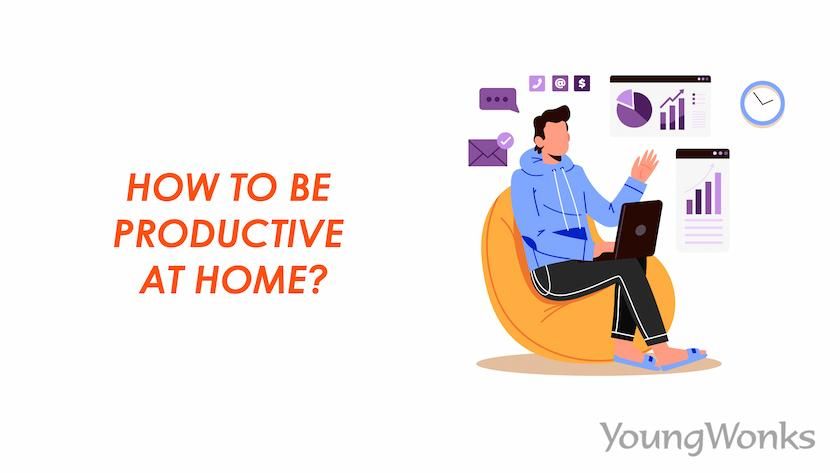 HOW TO BE PRODUCTIVE AT HOME?

@ $

YoungWonks